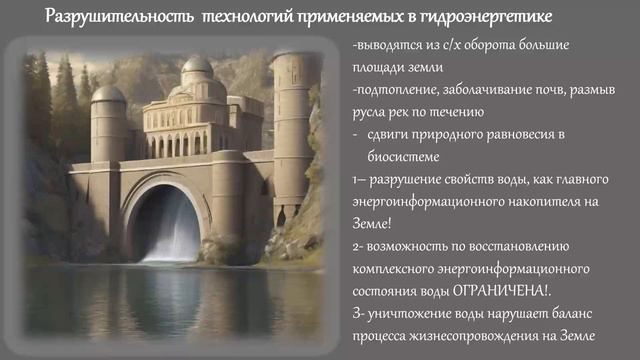 Разрушительность технологий применяемых в гидроэнергетике

-выводятся из с/х оборота большие площади земли

-подтопление, заболачивание почв, размыв русла рек по течению

- сдвиги природного равновесия в биосистеме

1– разрушение свойств воды, как главного энергоинформационного накопителя на Земле!

2- возможность по восстановлению комплексного энергоинформационного состояния воды ОГРАНИЧЕНА!.

3- уничтожение воды нарушает баланс процесса жизнесопровождения на Земле